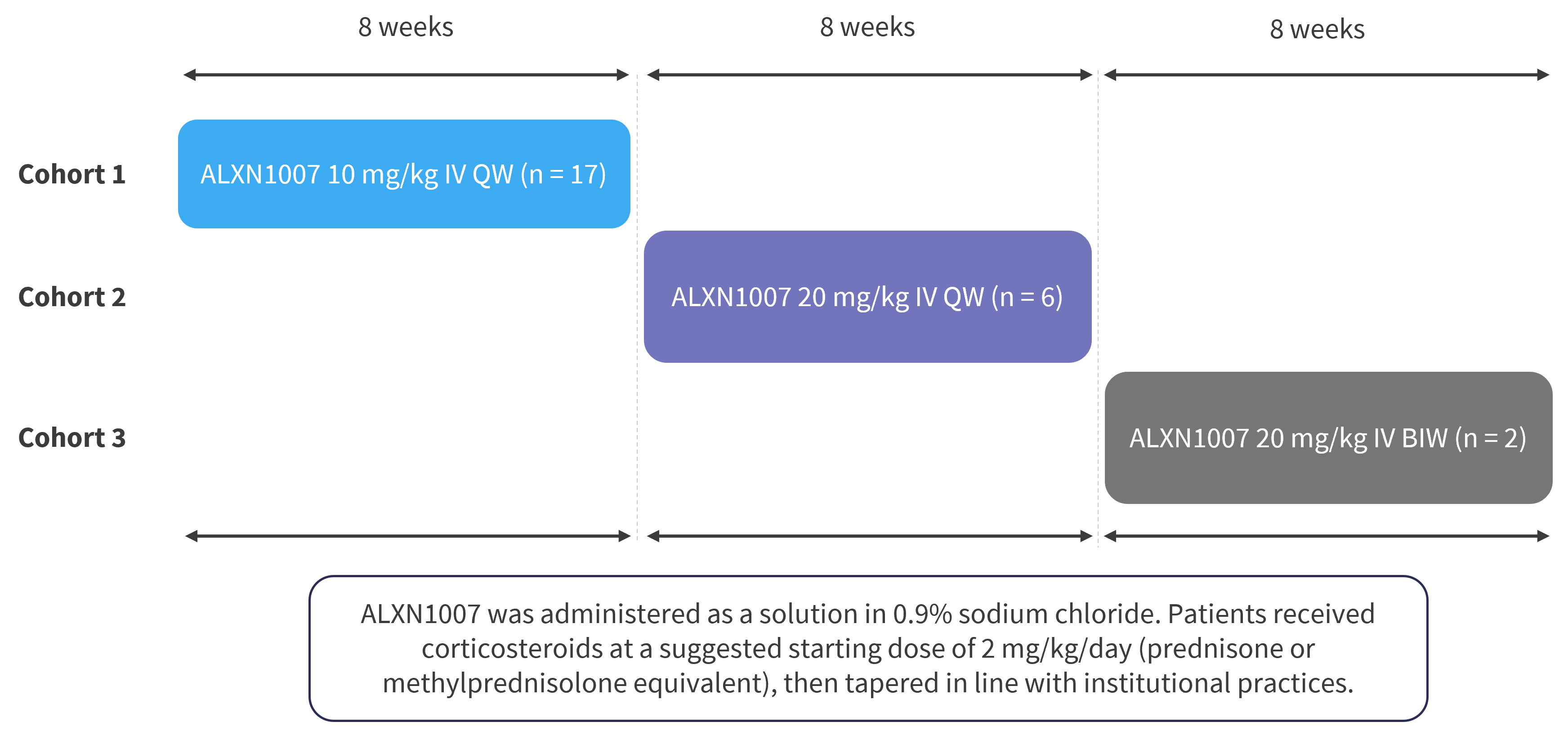 8 weeks

8 weeks

8 weeks

Cohort 1

ALXN1007 10 mg/kg IV QW (n = 17)

Cohort 2

ALXN1007 20 mg/kg IV QW (n = 6)

Cohort 3

ALXN1007 20 mg/kg IV BIW (n = 2)

ALXN1007 was administered as a solution in 0.9% sodium chloride. Patients received corticosteroids at a suggested starting dose of 2 mg/kg/day (prednisone or methylprednisolone equivalent), then tapered in line with institutional practices.